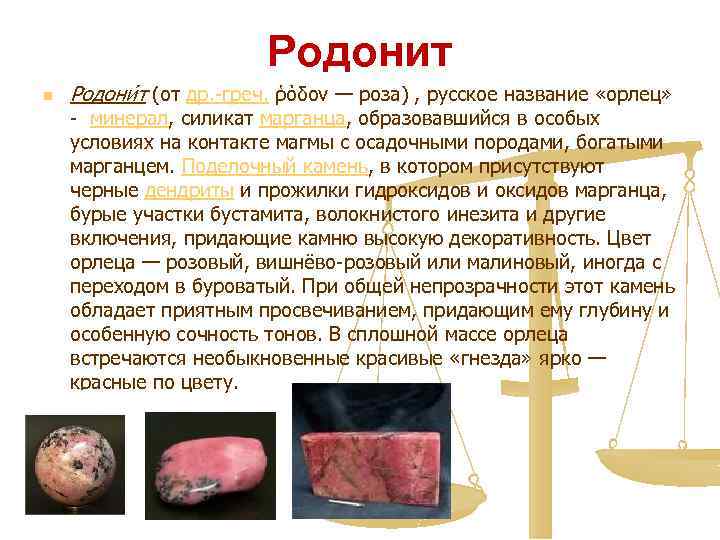 Родонит

Родони́т (от др.-греч. ῥόδον — роза) , русское название «орлец» - минерал, силикат марганца, образовавшийся в особых условиях на контакте магмы с осадочными породами, богатыми марганцем. Поделочный камень, в котором присутствуют черные дендриты и прожилки гидроксидов и оксидов марганца, бурые участки бустамита, волокнистого инезита и другие включения, придающие камню высокую декоративность. Цвет орлеца — розовый, вишнёво-розовый или малиновый, иногда с переходом в буроватый. При общей непрозрачности этот камень обладает приятным просвечиванием, придающим ему глубину и особенную сочность тонов. В сплошной массе орлеца встречаются необыкновенные красивые «гнезда» ярко — красные по цвету.